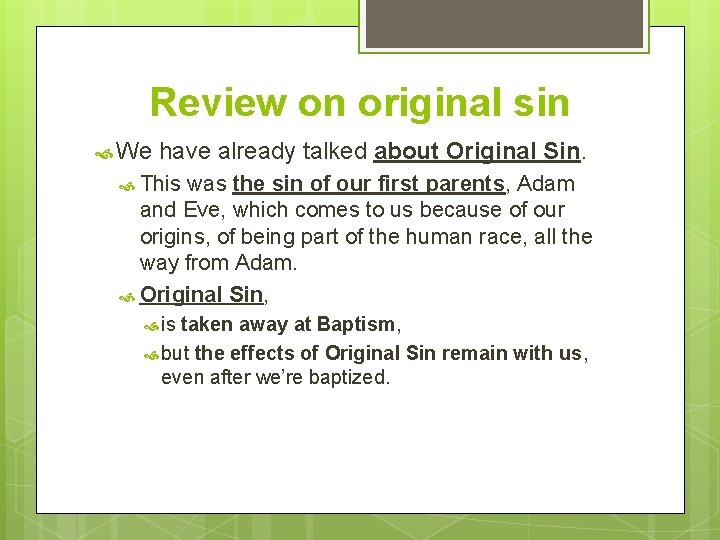 Review on original sin

We have already talked about Original Sin.

This was the sin of our first parents, Adam and Eve, which comes to us because of our origins, of being part of the human race, all the way from Adam.

Original Sin,

is taken away at Baptism,

but the effects of Original Sin remain with us, even after we're baptized.